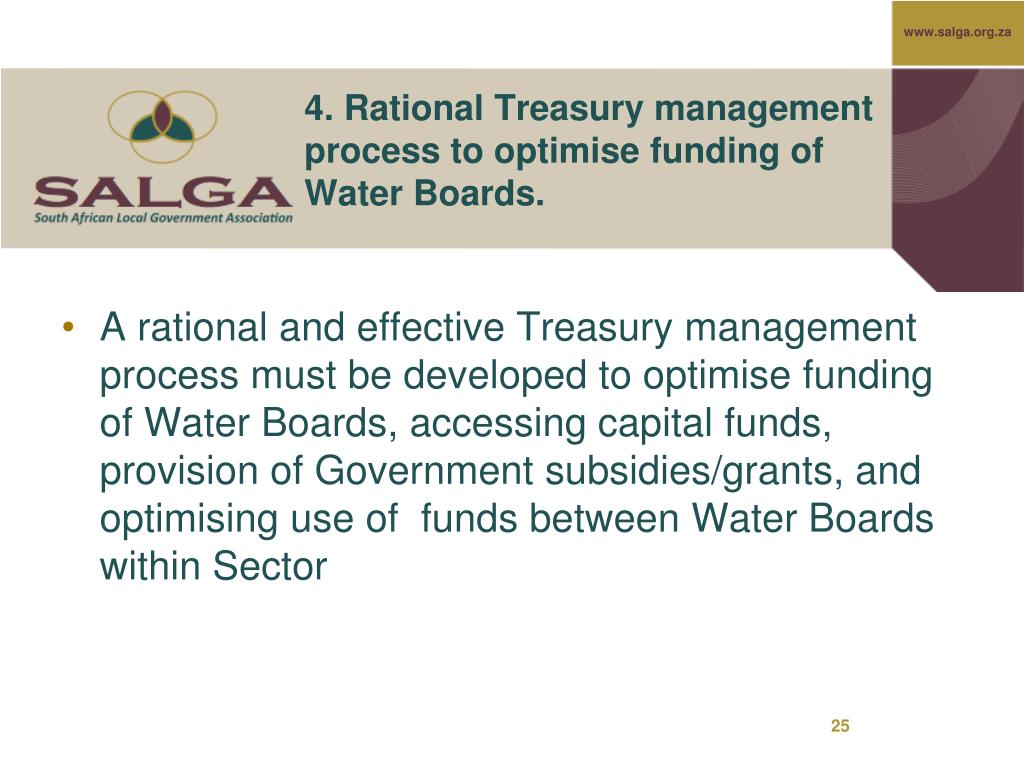 www.salga.org.za

SALGA
South African Local Government Association

4. Rational Treasury management process to optimise funding of Water Boards.

• A rational and effective Treasury management process must be developed to optimise funding of Water Boards, accessing capital funds, provision of Government subsidies/grants, and optimising use of funds between Water Boards within Sector

25